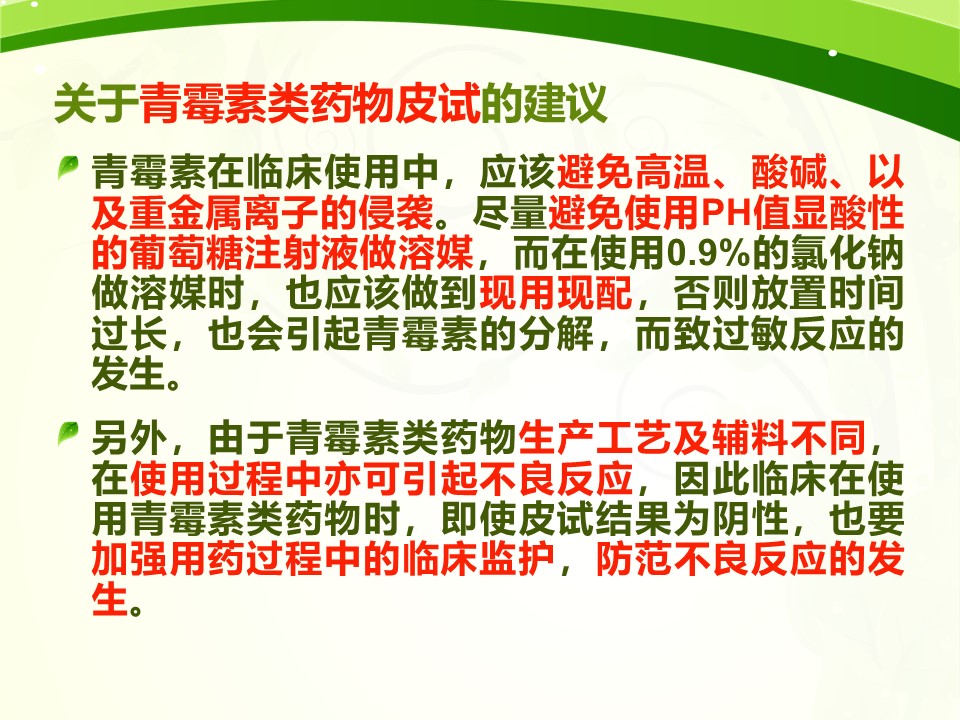 关于青霉素类药物皮试的建议

青霉素在临床使用中，应该避免高温、酸碱、以及重金属离子的侵袭。尽量避免使用PH值显酸性的葡萄糖注射液做溶媒，而在使用0.9%的氯化钠做溶媒时，也应该做到现用现配，否则放置时间过长，也会引起青霉素的分解，而致过敏反应的发生。

另外，由于青霉素类药物生产工艺及辅料不同，在使用过程中亦可引起不良反应，因此临床在使用青霉素类药物时，即使皮试结果为阴性，也要加强用药过程中的临床监护，防范不良反应的发生。